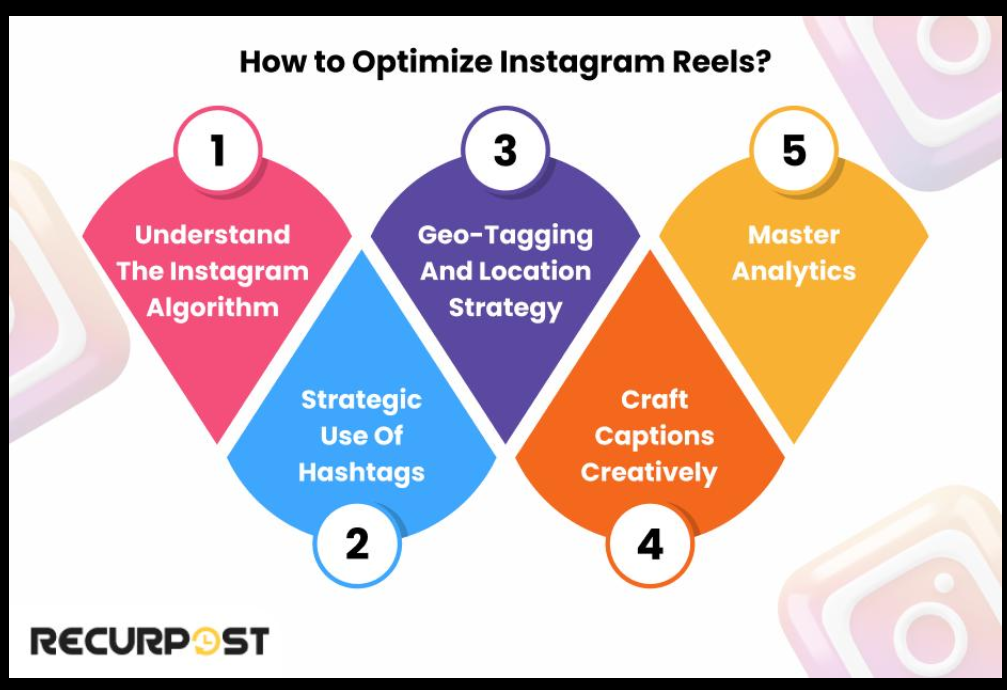 How to Optimize Instagram Reels?

1
Understand The Instagram Algorithm

2
Strategic Use Of Hashtags

3
Geo-Tagging And Location Strategy

4
Craft Captions Creatively

5
Master Analytics

RECURPOST